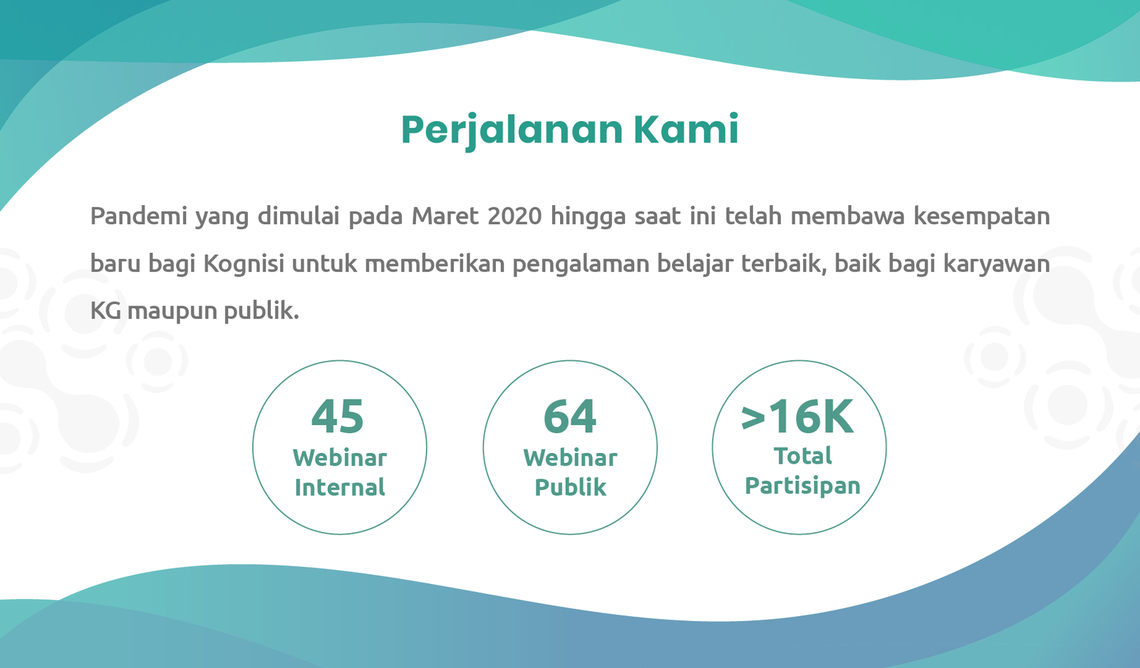 Perjalanan Kami

Pandemi yang dimulai pada Maret 2020 hingga saat ini telah membawa kesempatan baru bagi Kognisi untuk memberikan pengalaman belajar terbaik, baik bagi karyawan KG maupun publik.

45
Webinar Internal

64
Webinar Publik

>16K
Total Partisipan